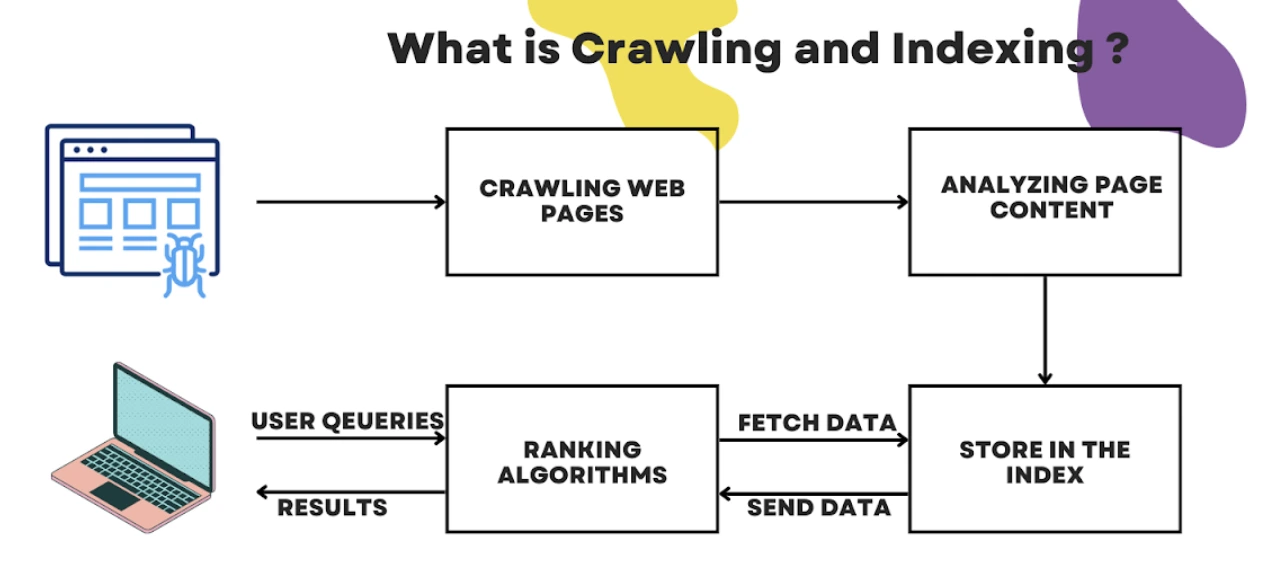 What is Crawling and Indexing ?

CRAWLING WEB PAGES

ANALYZING PAGE CONTENT

USER QEUERIES

RESULTS

RANKING ALGORITHMS

FETCH DATA

SEND DATA

STORE IN THE INDEX